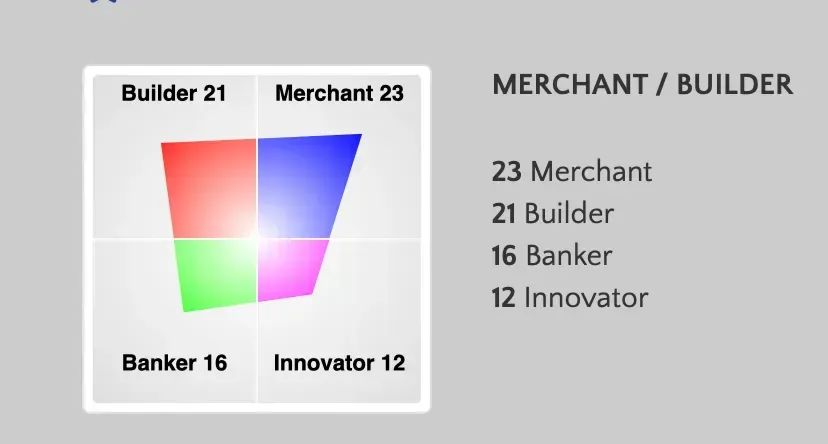 Builder 21

Merchant 23

Banker 16

Innovator 12

MERCHANT / BUILDER

23 Merchant
21 Builder
16 Banker
12 Innovator